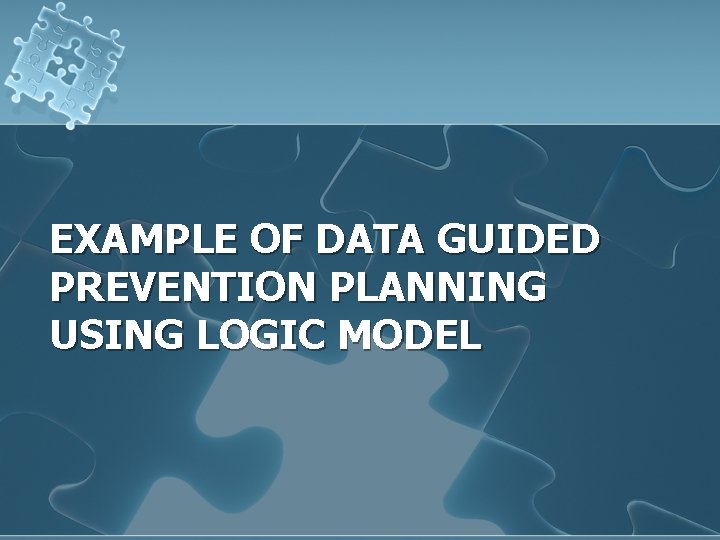 EXAMPLE OF DATA GUIDED PREVENTION PLANNING USING LOGIC MODEL